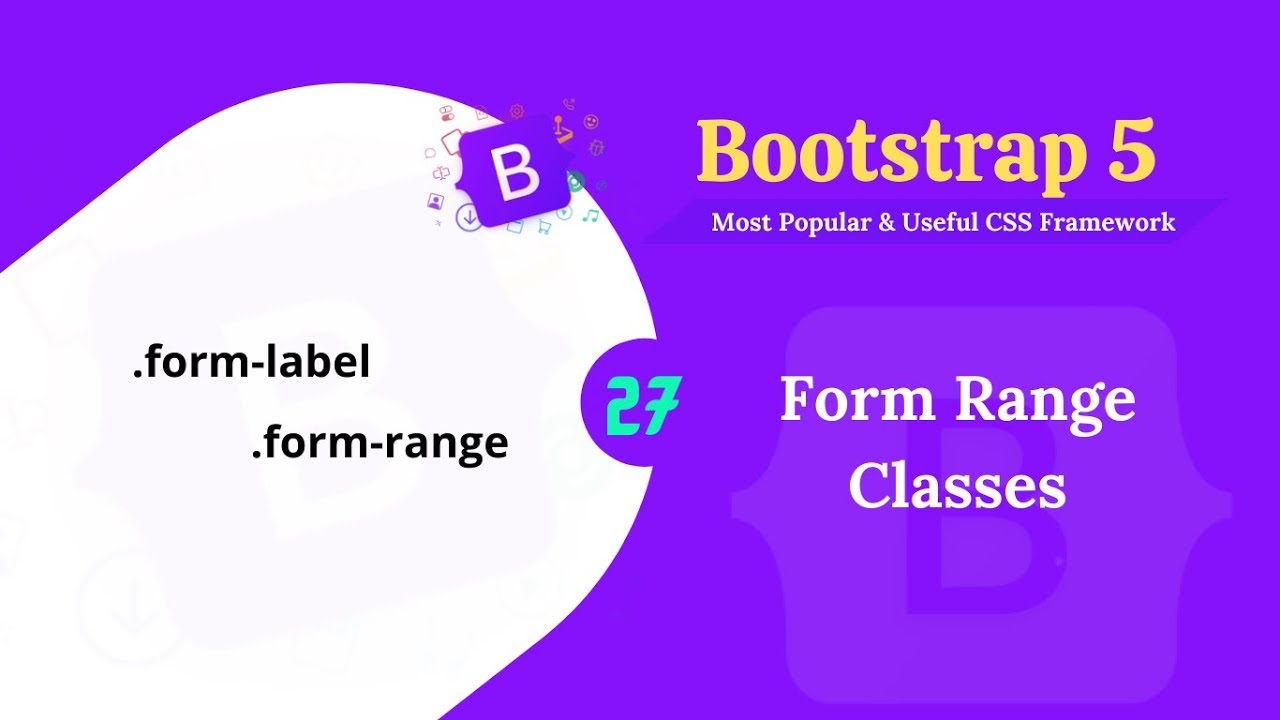 B

Bootstrap 5

Most Popular & Useful CSS Framework

.form-label

.form-range

27

Form Range Classes